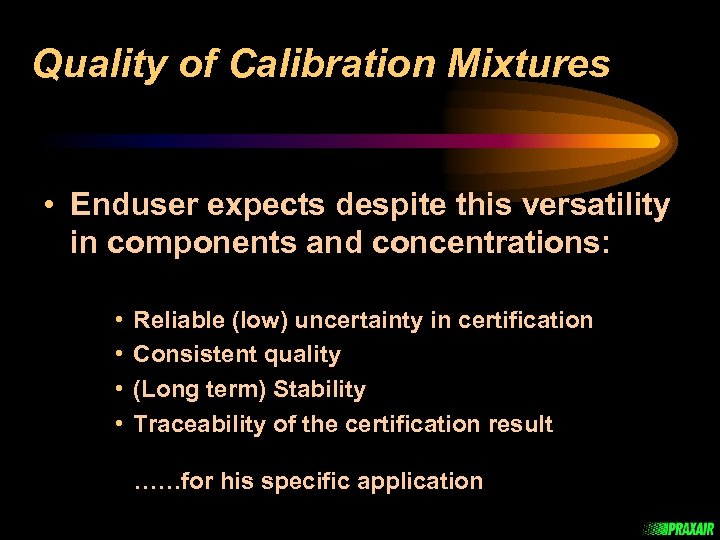 Quality of Calibration Mixtures

• Enduser expects despite this versatility in components and concentrations:

• Reliable (low) uncertainty in certification
• Consistent quality
• (Long term) Stability
• Traceability of the certification result

……for his specific application

PRAXAIR